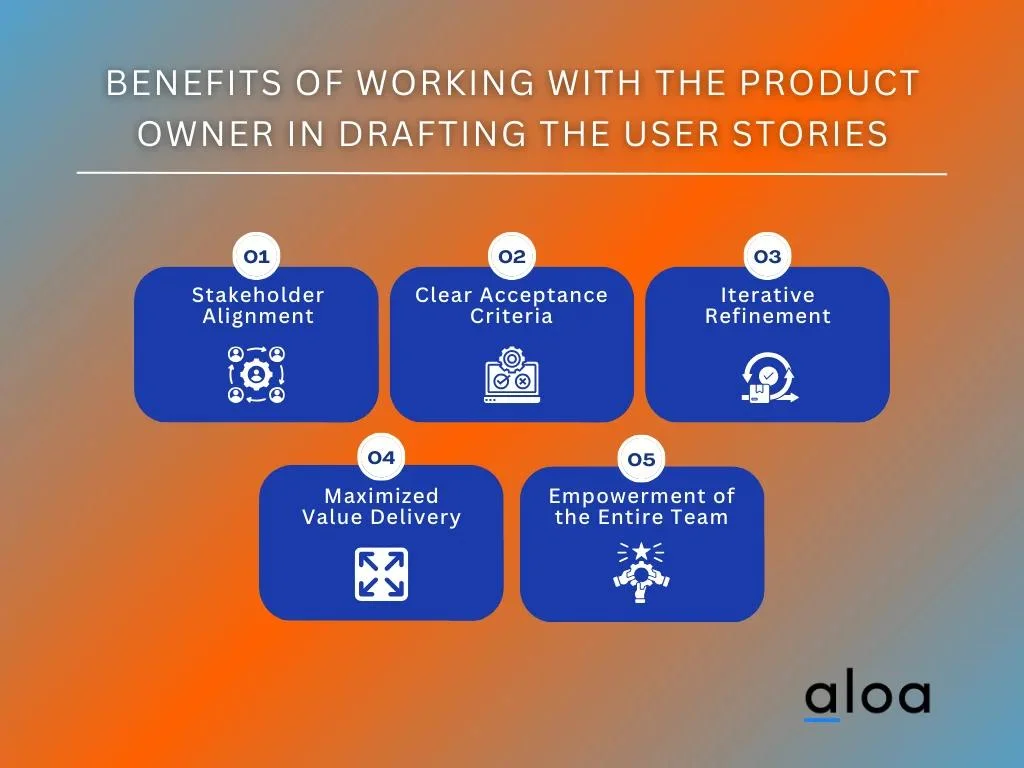 BENEFITS OF WORKING WITH THE PRODUCT OWNER IN DRAFTING THE USER STORIES

01
Stakeholder Alignment

02
Clear Acceptance Criteria

03
Iterative Refinement

04
Maximized Value Delivery

05
Empowerment of the Entire Team

aloa